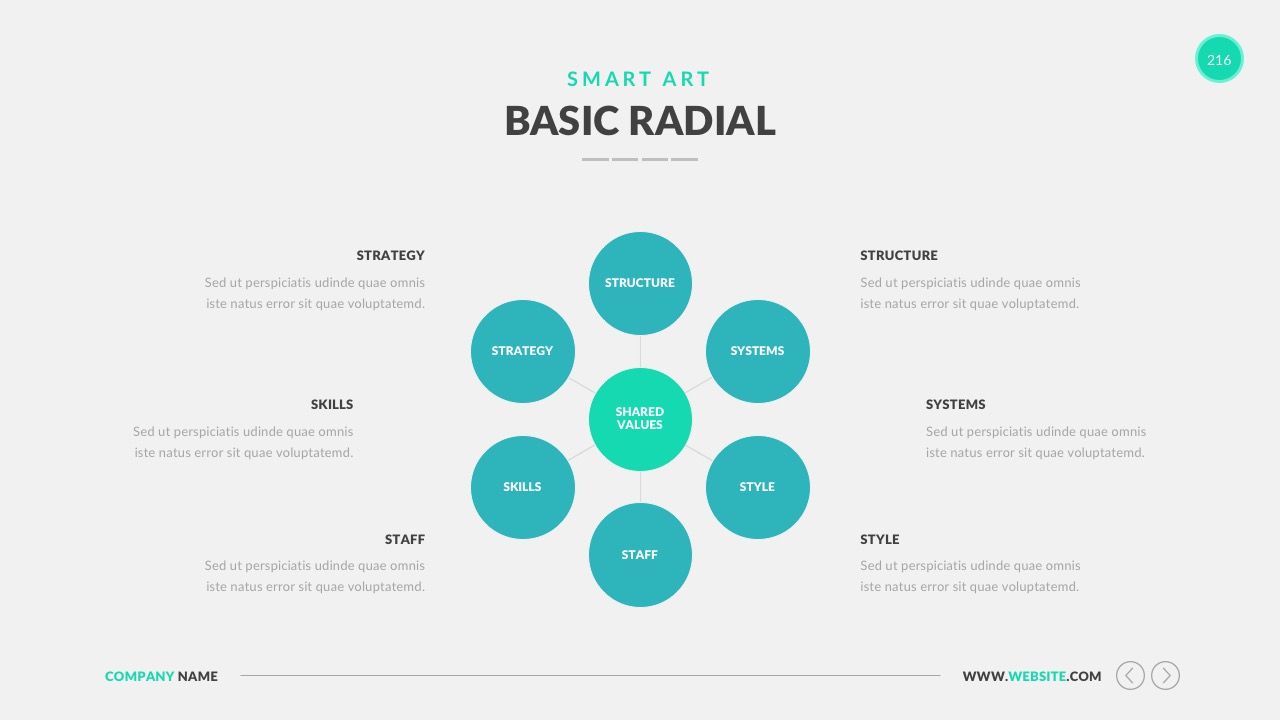 216

SMART ART
BASIC RADIAL

STRATEGY
Sed ut perspiciatis udinde quae omnis iste natus error sit quae voluptatemd.

SKILLS
Sed ut perspiciatis udinde quae omnis iste natus error sit quae voluptatemd.

STAFF
Sed ut perspiciatis udinde quae omnis iste natus error sit quae voluptatemd.

STRUCTURE
STRATEGY
SYSTEMS
SHARED VALUES
SKILLS
STYLE
STAFF

STRUCTURE
Sed ut perspiciatis udinde quae omnis iste natus error sit quae voluptatemd.

SYSTEMS
Sed ut perspiciatis udinde quae omnis iste natus error sit quae voluptatemd.

STYLE
Sed ut perspiciatis udinde quae omnis iste natus error sit quae voluptatemd.

COMPANY NAME
WWW.WEBSITE.COM